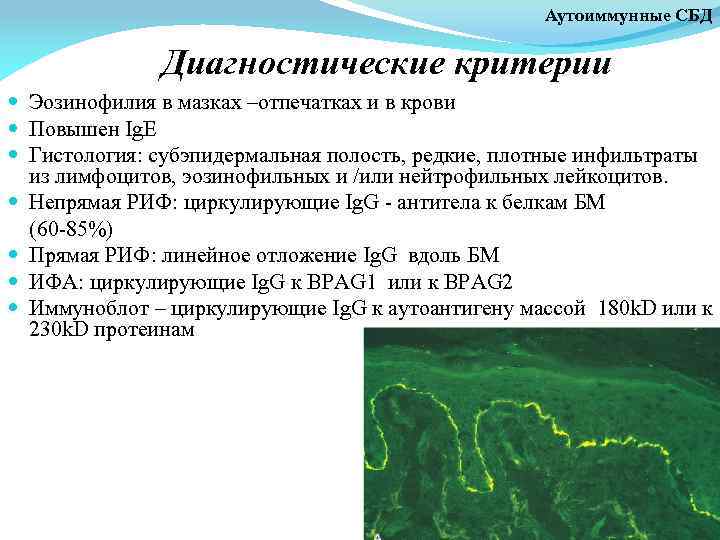 Аутоиммунные СБД

Диагностические критерии

Эозинофилия в мазках –отпечатках и в крови

Повышен IgE

Гистология: субэпидермальная полость, редкие, плотные инфильтраты из лимфоцитов, эозинофильных и /или нейтрофильных лейкоцитов.

Непрямая РИФ: циркулирующие IgG - антитела к белкам БМ (60-85%)

Прямая РИФ: линейное отложение IgG вдоль БМ

ИФА: циркулирующие IgG к BPAG1 или к BPAG2

Иммуноблот – циркулирующие IgG к аутоантигену массой 180kD или к 230kD протеинам